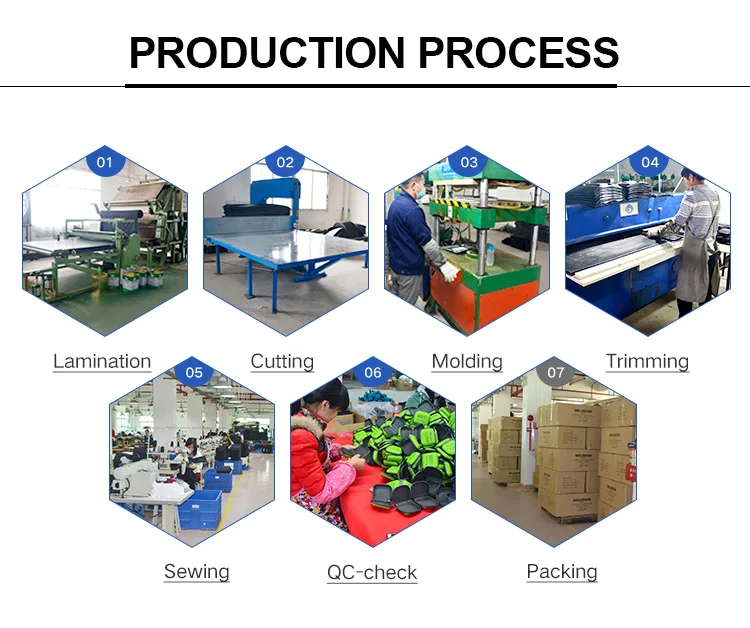 PRODUCTION PROCESS

01
Lamination

02
Cutting

03
Molding

04
Trimming

05
Sewing

06
QC-check

07
Packing